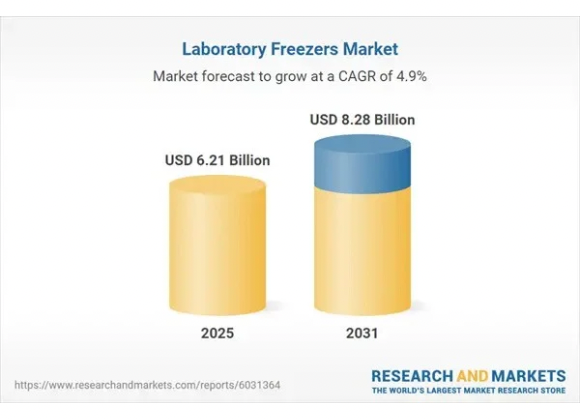 Laboratory Freezers Market

Market forecast to grow at a CAGR of 4.9%

USD 6.21 Billion

USD 8.28 Billion

2025

2031

https://www.researchandmarkets.com/reports/6031364

RESEARCH AND MARKETS
THE WORLD'S LARGEST MARKET RESEARCH STORE